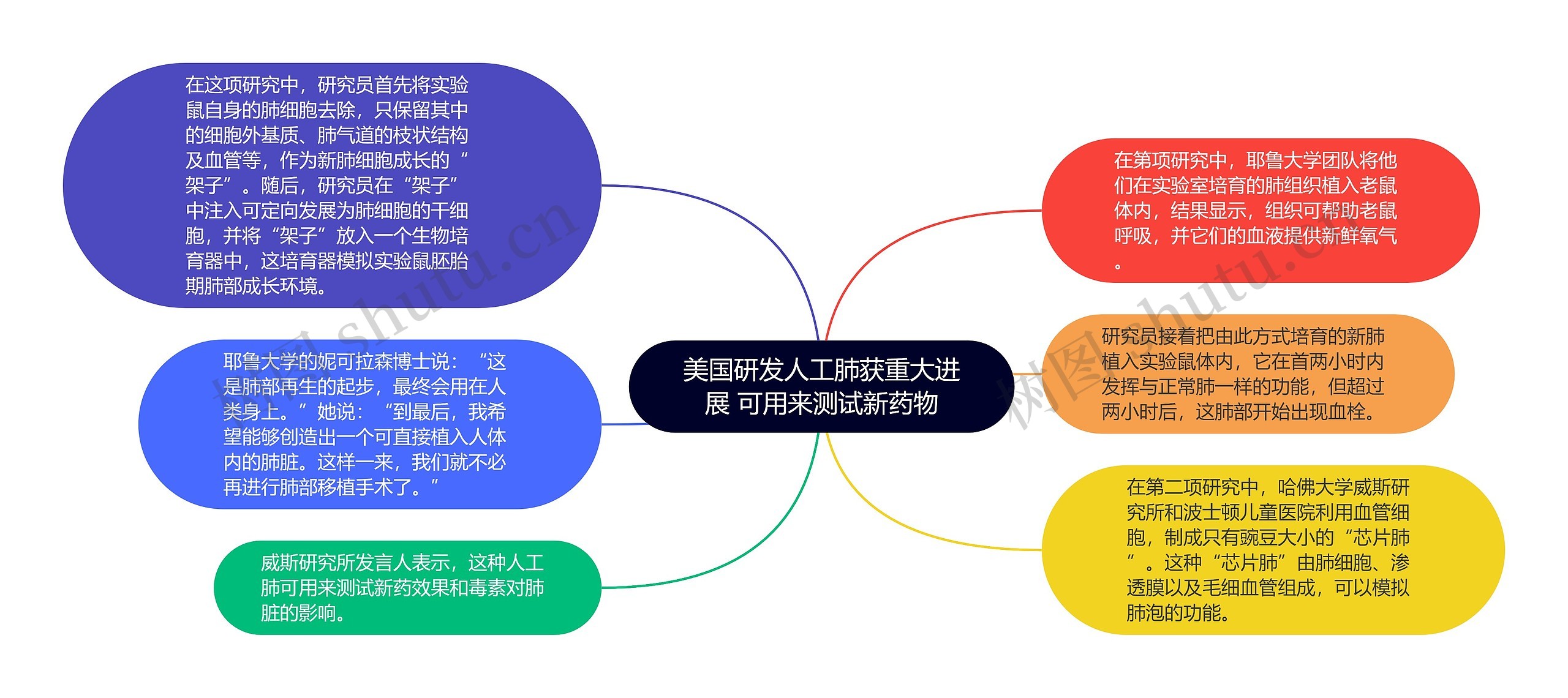 美国研发人工肺获重大进展 可用来测试新药物

在这项研究中，研究员首先将实验鼠自身的肺细胞去除，只保留其中的细胞外基质、肺气道的枝状结构及血管等，作为新肺细胞成长的“架子”。随后，研究员在“架子”中注入可定向发展为肺细胞的干细胞，并将“架子”放入一个生物培育器中，这培育器模拟实验鼠胚胎期肺部成长环境。

耶鲁大学的妮可拉森博士说：“这是肺部再生的起步，最终会用在人类身上。”她说：“到最后，我希望能够创造出一个可直接植入人体内的肺脏。这样一来，我们就不必再进行肺部移植手术了。”

威斯研究所发言人表示，这种人工肺可用来测试新药效果和毒素对肺脏的影响。

在第项研究中，耶鲁大学团队将他们在实验室培育的肺组织植入老鼠体内，结果显示，组织可帮助老鼠呼吸，并它们的血液提供新鲜氧气。

研究员接着把由此方式培育的新肺植入实验鼠体内，它在首两小时内发挥与正常肺一样的功能，但超过两小时后，这肺部开始出现血栓。

在第二项研究中，哈佛大学威斯研究所和波士顿儿童医院利用血管细胞，制成只有豌豆大小的“芯片肺”。这种“芯片肺”由肺细胞、渗透膜以及毛细血管组成，可以模拟肺泡的功能。

树图 shutu.cn

树图 shutu.cn